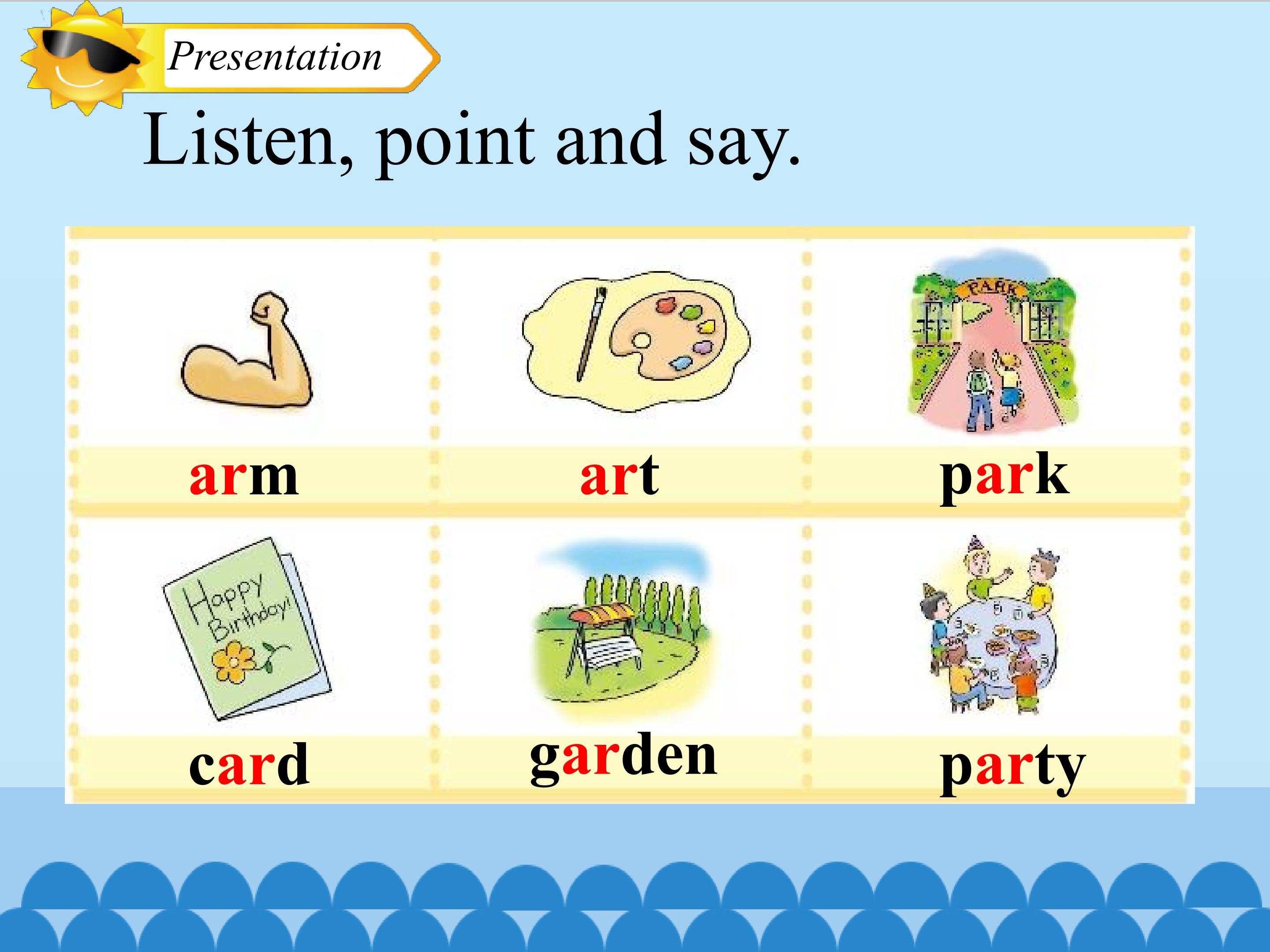 Presentation

Listen, point and say.

PARK

arm

art

park

Happy Birthday!

card

garden

party